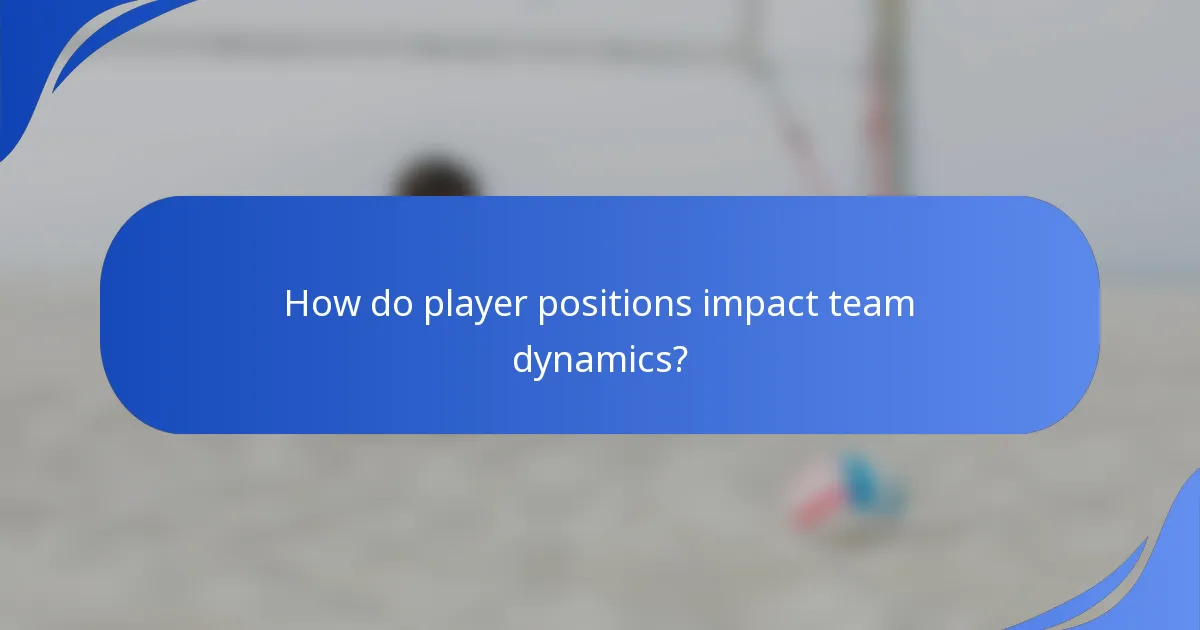 How do player positions impact team dynamics?